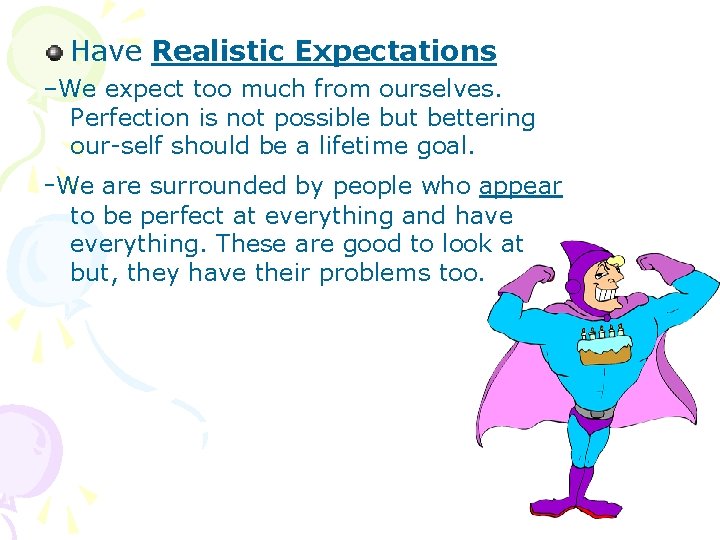 Have Realistic Expectations

–We expect too much from ourselves. Perfection is not possible but bettering our-self should be a lifetime goal.

-We are surrounded by people who appear to be perfect at everything and have everything. These are good to look at but, they have their problems too.